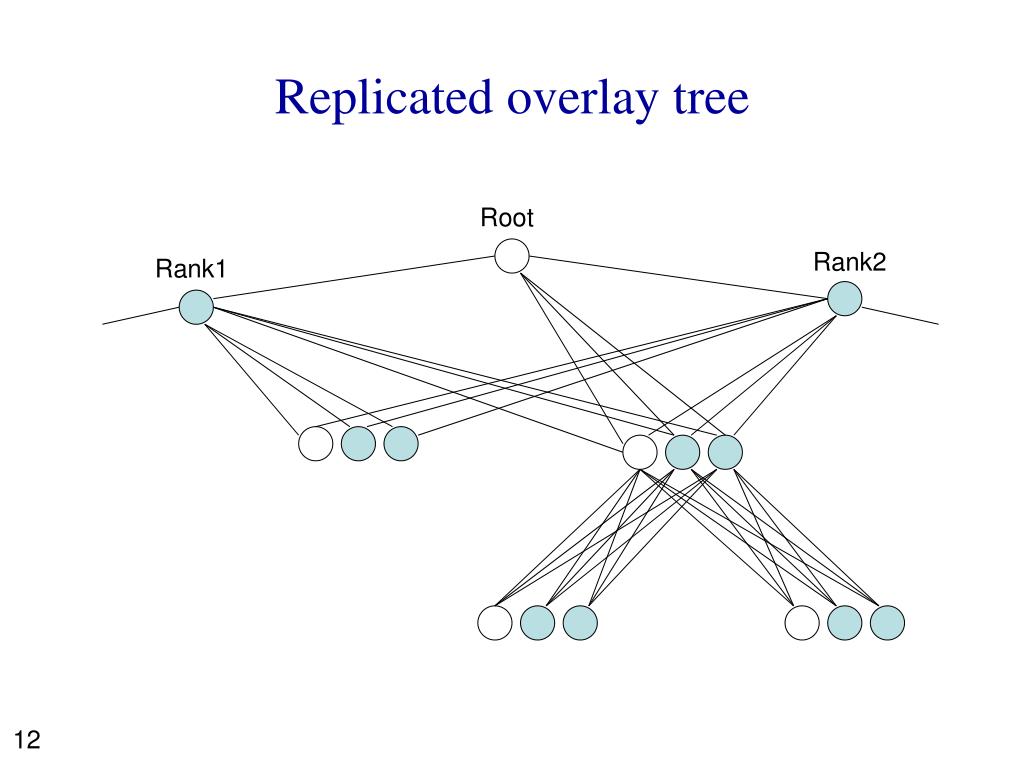 Replicated overlay tree

Root

Rank1

Rank2

12